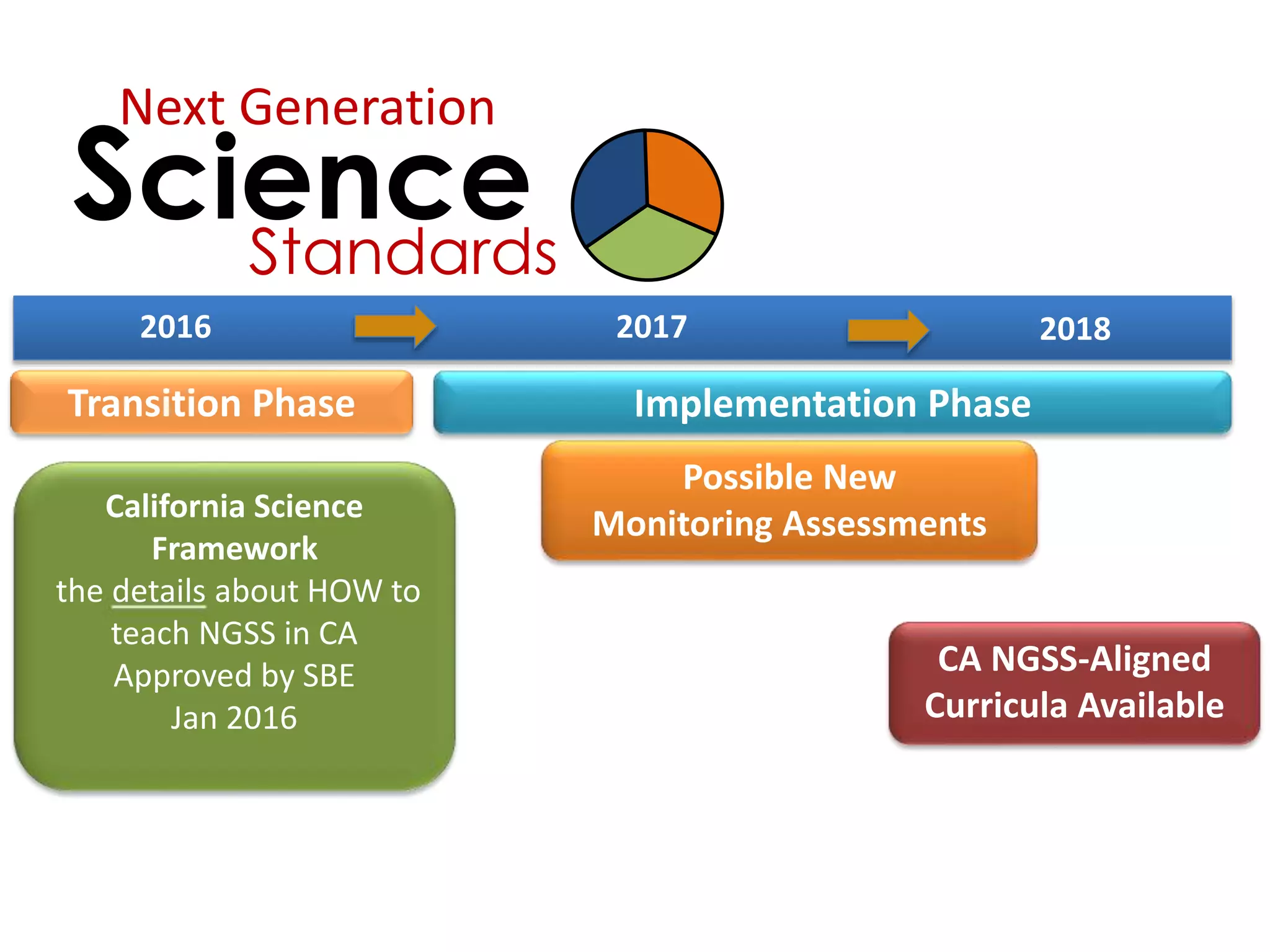 Next Generation
Science
Standards

2016 2017 2018

Transition Phase

Implementation Phase

California Science Framework
the details about HOW to teach NGSS in CA
Approved by SBE
Jan 2016

Possible New
Monitoring Assessments

CA NGSS-Aligned
Curricula Available